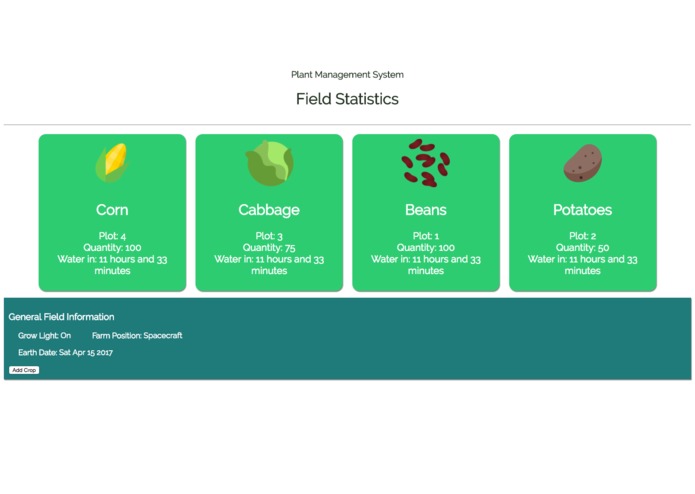 Plant Management System

Field Statistics

Corn

Plot: 4
Quantity: 100
Water in: 11 hours and 33 minutes

Cabbage

Plot: 3
Quantity: 75
Water in: 11 hours and 33 minutes

Beans

Plot: 1
Quantity: 100
Water in: 11 hours and 33 minutes

Potatoes

Plot: 2
Quantity: 50
Water in: 11 hours and 33 minutes

General Field Information

Grow Light: On Farm Position: Spacecraft

Earth Date: Sat Apr 15 2017

Add Crop